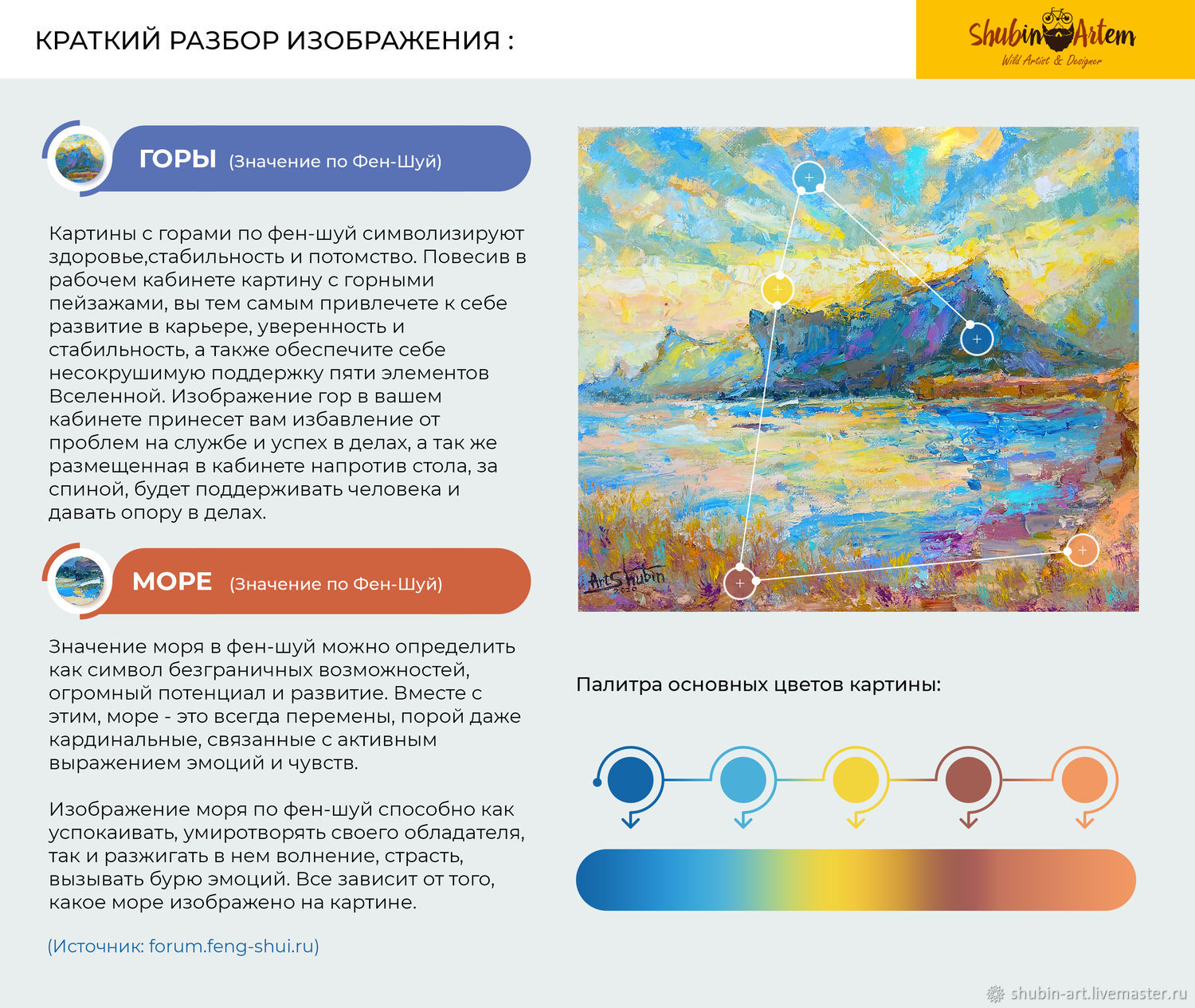 КРАТКИЙ РАЗБОР ИЗОБРАЖЕНИЯ :

Shubin Artem
Wild Artist & Designer

ГОРЫ (Значение по Фен-Шуй)

Картины с горами по фен-шуй символизируют здоровье,стабильность и потомство. Повесив в рабочем кабинете картину с горными пейзажами, вы тем самым привлечете к себе развитие в карьере, уверенность и стабильность, а также обеспечите себе несокрушимую поддержку пяти элементов Вселенной. Изображение гор в вашем кабинете принесет вам избавление от проблем на службе и успех в делах, а так же размещенная в кабинете напротив стола, за спиной, будет поддерживать человека и давать опору в делах.

МОРЕ (Значение по Фен-Шуй)

Значение моря в фен-шуй можно определить как символ безграничных возможностей, огромный потенциал и развитие. Вместе с этим, море - это всегда перемены, порой даже кардинальные, связанные с активным выражением эмоций и чувств.

Изображение моря по фен-шуй способно как успокаивать, умиротворять своего обладателя, так и разжигать в нем волнение, страсть, вызывать бурю эмоций. Все зависит от того, какое море изображено на картине.

(Источник: forum.feng-shui.ru)

ArtShubin

Палитра основных цветов картины:

shubin-art.livemaster.ru